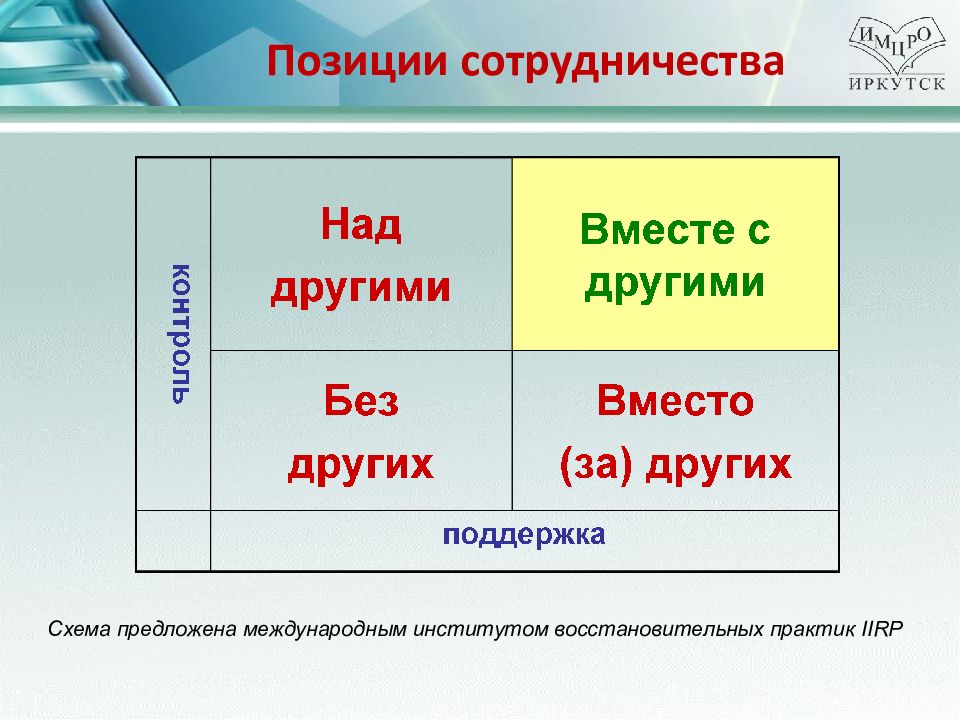 Позиции сотрудничества

ИМЦРО
ИРКУТСК

| контроль | Над другими | Вместе с другими |
|---|---|---|
| | Без других | Вместо (за) других |
| | поддержка | |

Схема предложена международным институтом восстановительных практик IIRP